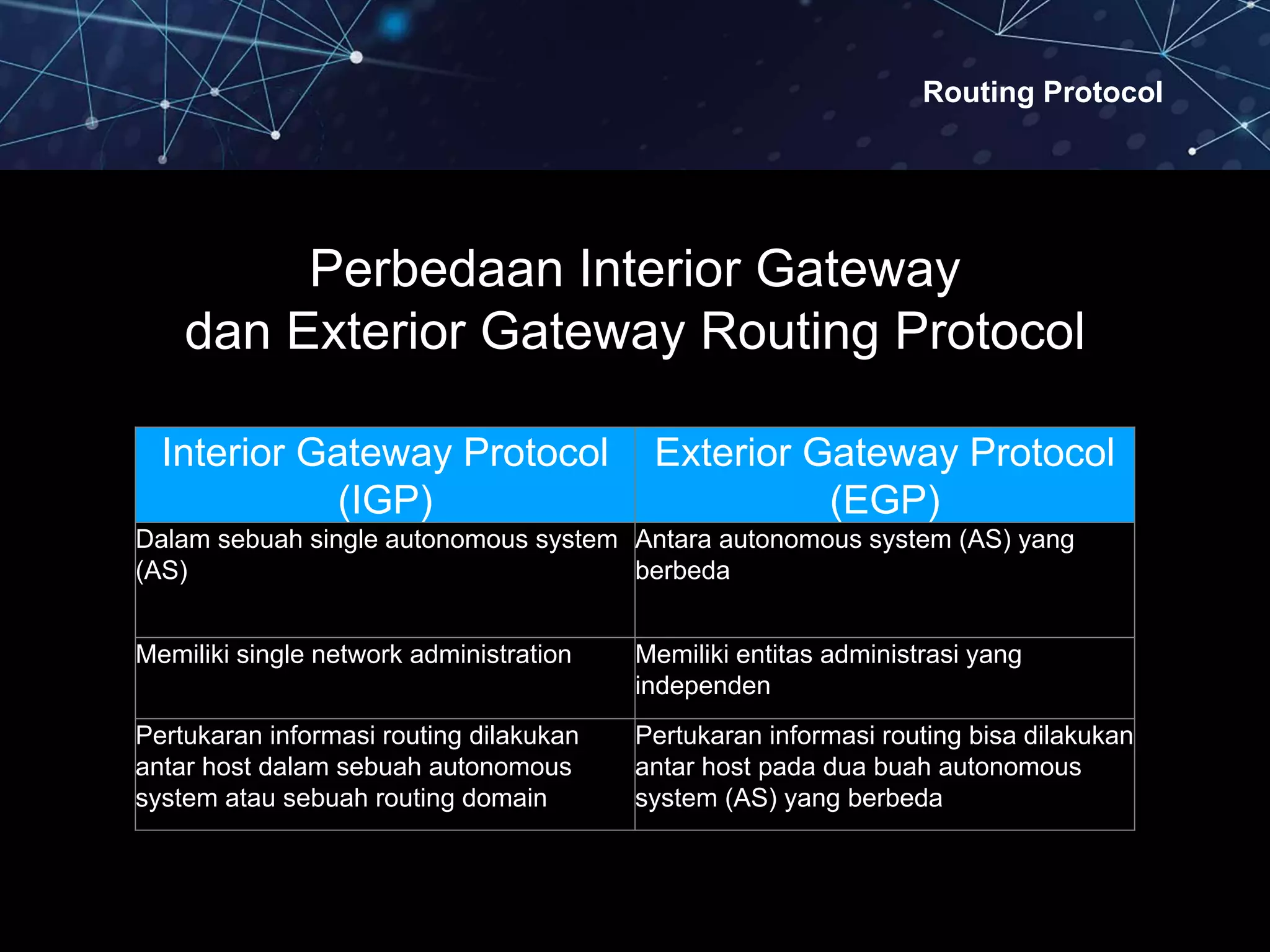 Routing Protocol

Perbedaan Interior Gateway dan Exterior Gateway Routing Protocol

| Interior Gateway Protocol (IGP) | Exterior Gateway Protocol (EGP) |
|---|---|
| Dalam sebuah single autonomous system (AS) | Antara autonomous system (AS) yang berbeda |
| Memiliki single network administration | Memiliki entitas administrasi yang independen |
| Pertukaran informasi routing dilakukan antar host dalam sebuah autonomous system atau sebuah routing domain | Pertukaran informasi routing bisa dilakukan antar host pada dua buah autonomous system (AS) yang berbeda |